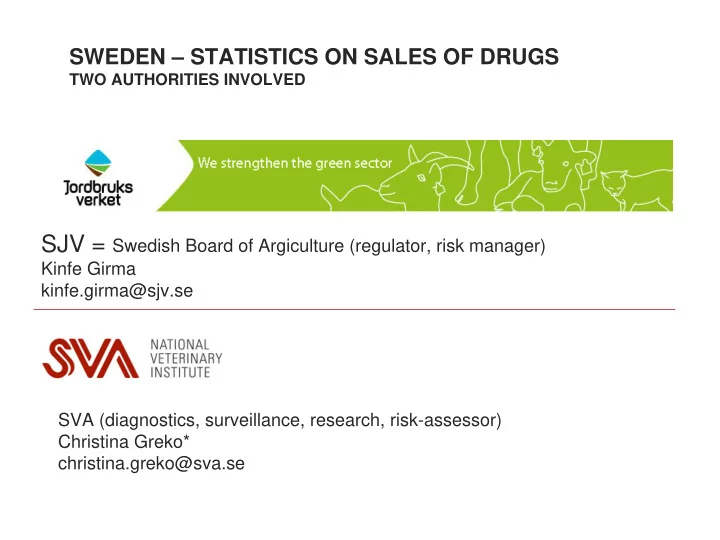 SWEDEN – STATISTICS ON SALES OF DRUGS
TWO AUTHORITIES INVOLVED

Jordbruks verket

We strengthen the green sector

SJV = Swedish Board of Argiculture (regulator, risk manager)
Kinfe Girma
kinfe.girma@sjv.se

SVA NATIONAL VETERINARY INSTITUTE

SVA (diagnostics, surveillance, research, risk-assessor)
Christina Greko*
christina.greko@sva.se